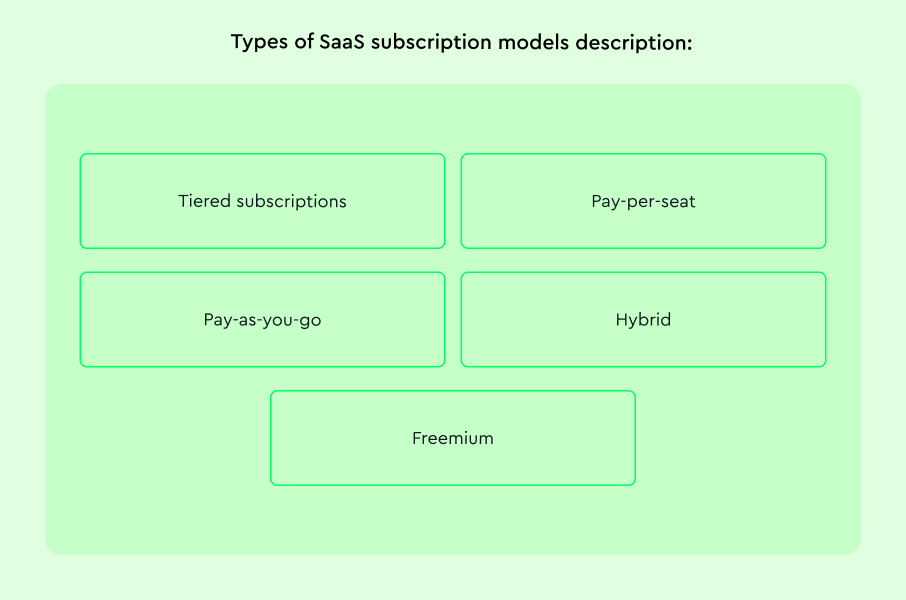 Types of SaaS subscription models description:

Tiered subscriptions

Pay-per-seat

Pay-as-you-go

Hybrid

Freemium